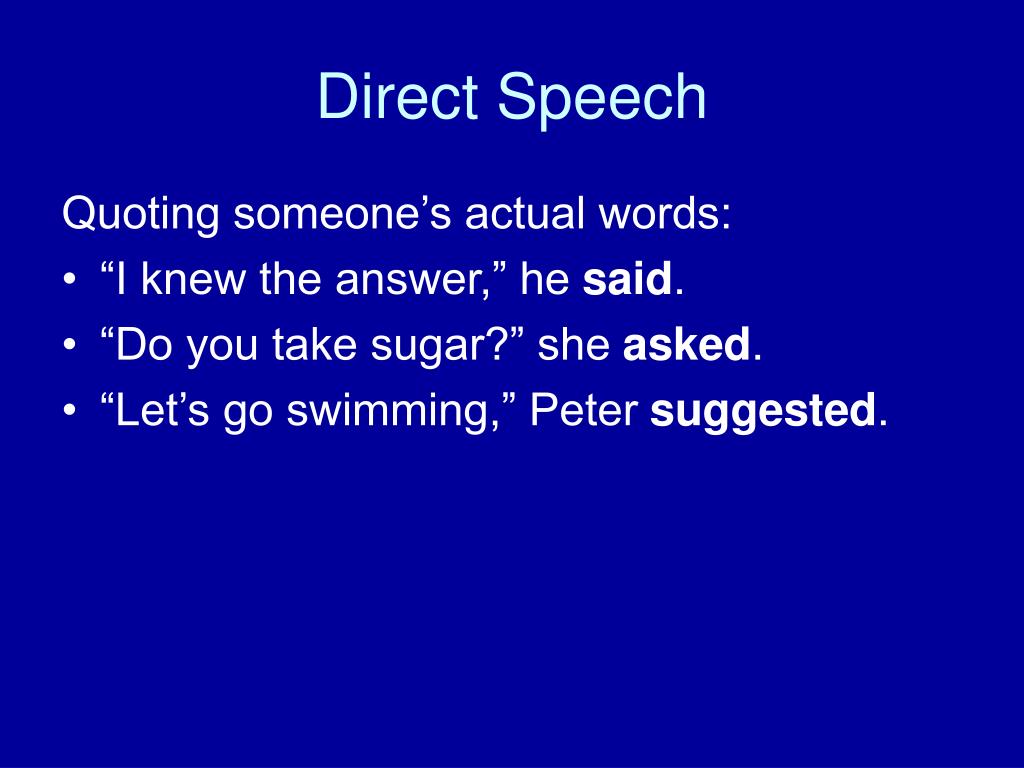 Direct Speech

Quoting someone’s actual words:

• “I knew the answer,” he said.
• “Do you take sugar?” she asked.
• “Let’s go swimming,” Peter suggested.